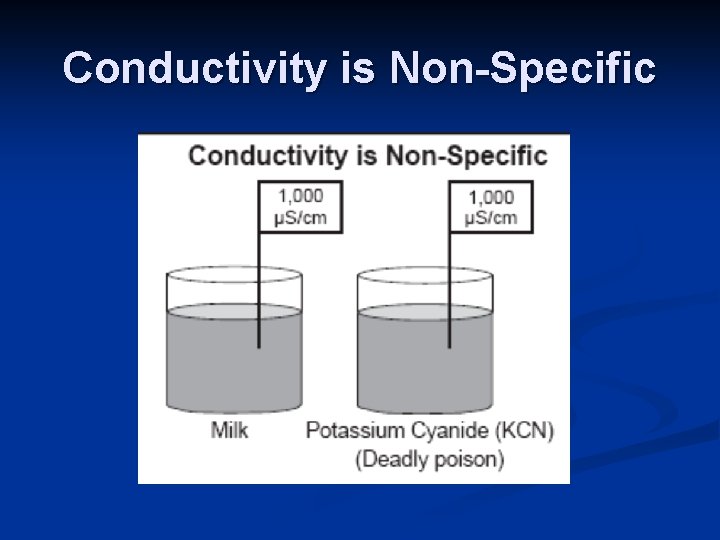 Conductivity is Non-Specific

Conductivity is Non-Specific

1,000 µS/cm

1,000 µS/cm

Milk

Potassium Cyanide (KCN) (Deadly poison)